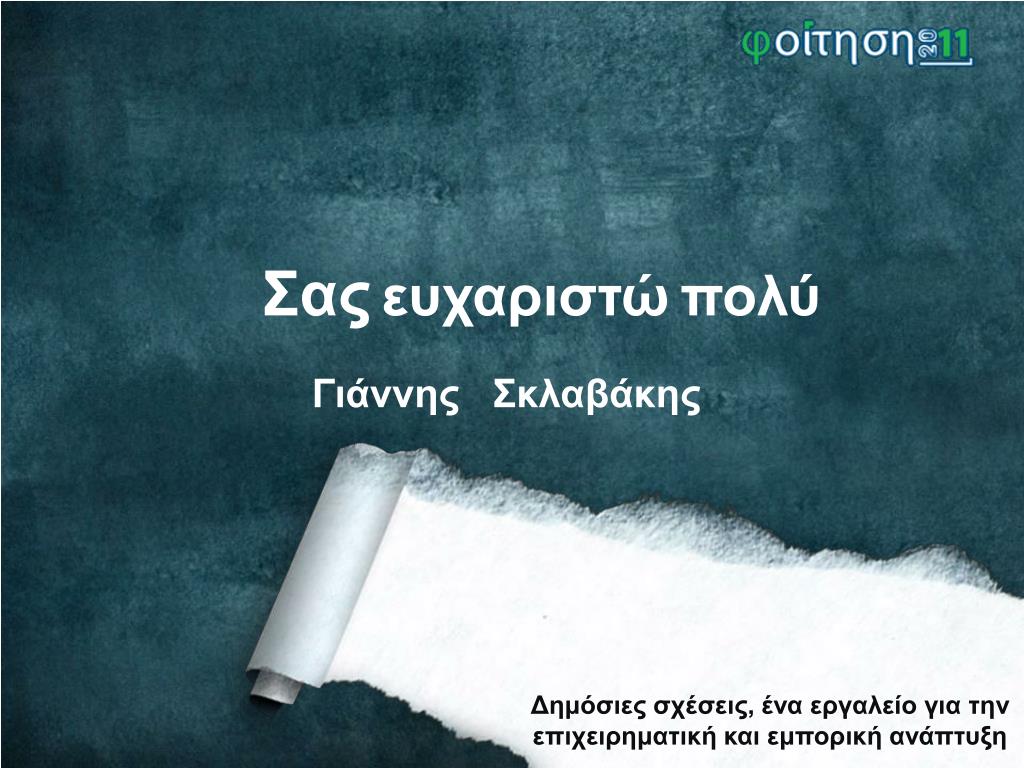 φοίτηση 2011

Σας ευχαριστώ πολύ

Γιάννης Σκλαβάκης

Δημόσιες σχέσεις, ένα εργαλείο για την επιχειρηματική και εμπορική ανάπτυξη